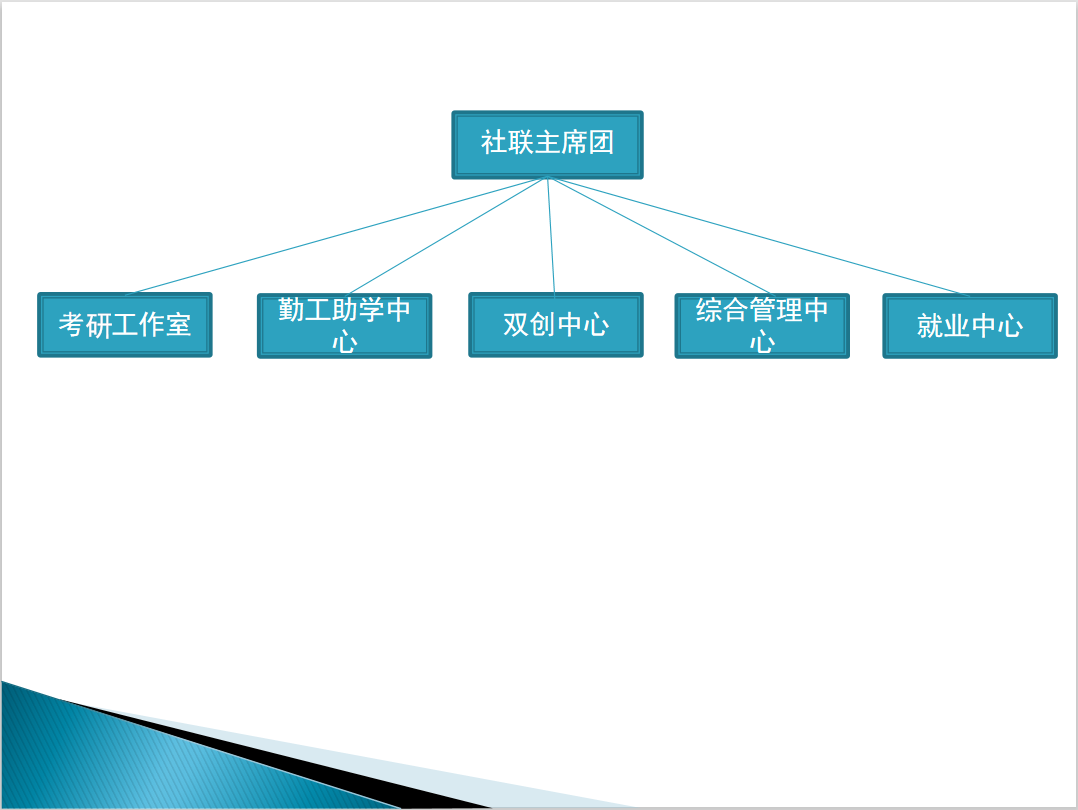 社联主席团

考研工作室

勤工助学中心

双创中心

综合管理中心

就业中心